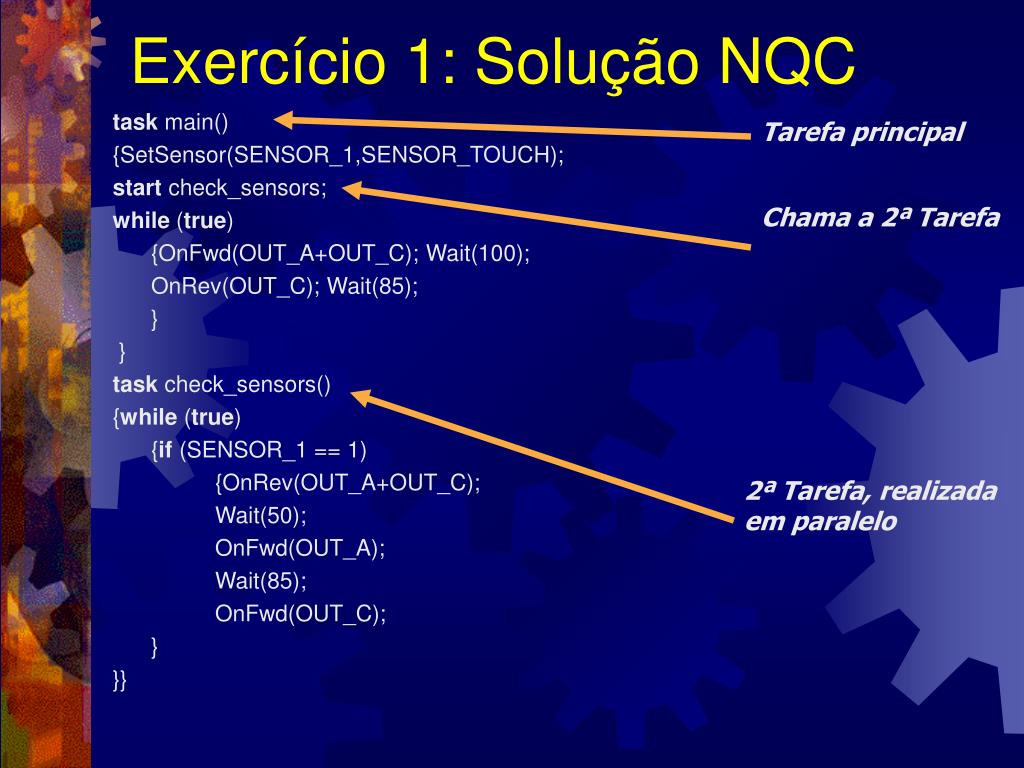 Exercício 1: Solução NQC

task main()
{SetSensor(SENSOR_1,SENSOR_TOUCH);
start check_sensors;
while (true)
{OnFwd(OUT_A+OUT_C); Wait(100);
OnRev(OUT_C); Wait(85);
}
}
task check_sensors()
{while (true)
{if (SENSOR_1 == 1)
{OnRev(OUT_A+OUT_C);
Wait(50);
OnFwd(OUT_A);
Wait(85);
OnFwd(OUT_C);
}
}}

Tarefa principal

Chama a 2ª Tarefa

2ª Tarefa, realizada em paralelo